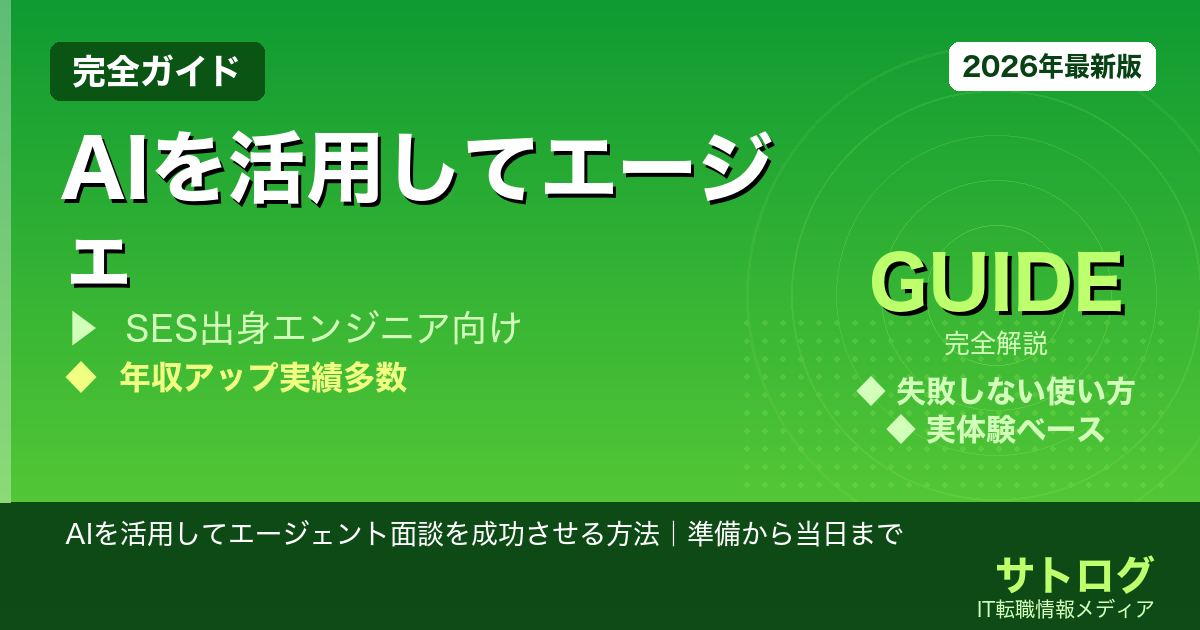 完全ガイド

2026年最新版

AIを活用してエージェ

▶ SES出身エンジニア向け

◆ 年収アップ実績多数

GUIDE

完全解説

◆ 失敗しない使い方

◆ 実体験ベース

AIを活用してエージェント面談を成功させる方法｜準備から当日まで

サトログ

IT転職情報メディア